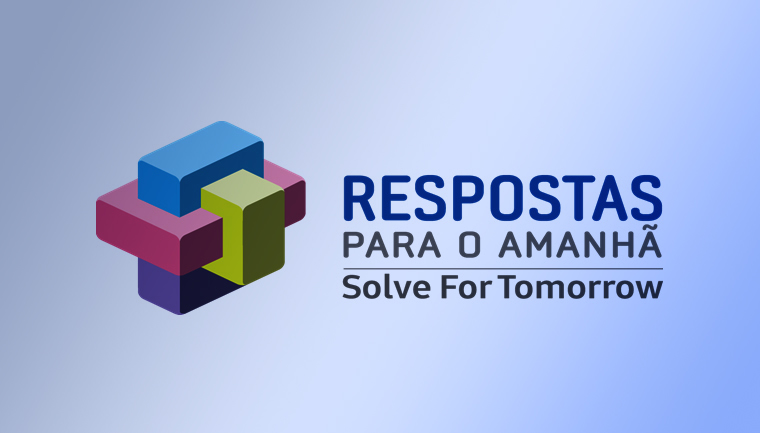 RESPOSTAS
PARA O AMANHÃ
Solve For Tomorrow